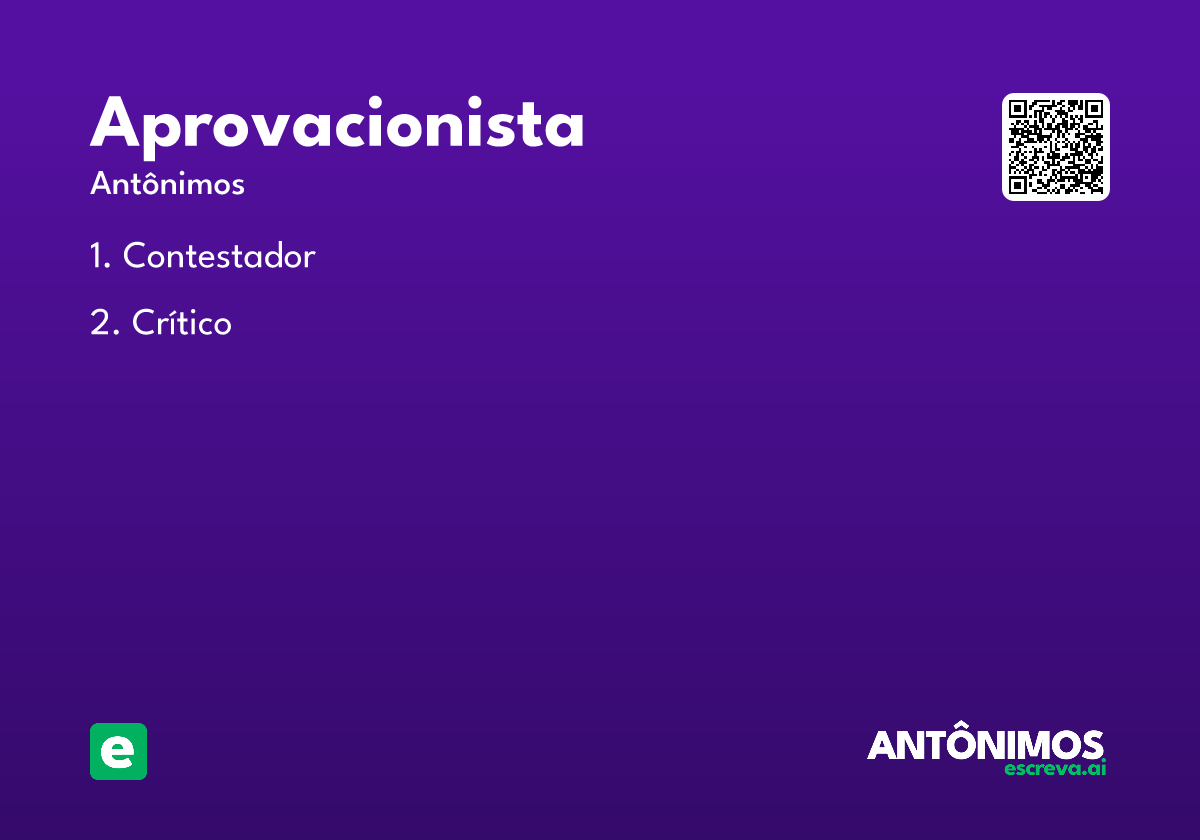 Aprovacionista
Antônimos

1. Contestador

2. Crítico

e

ANTÔNIMOS
escreva.ai